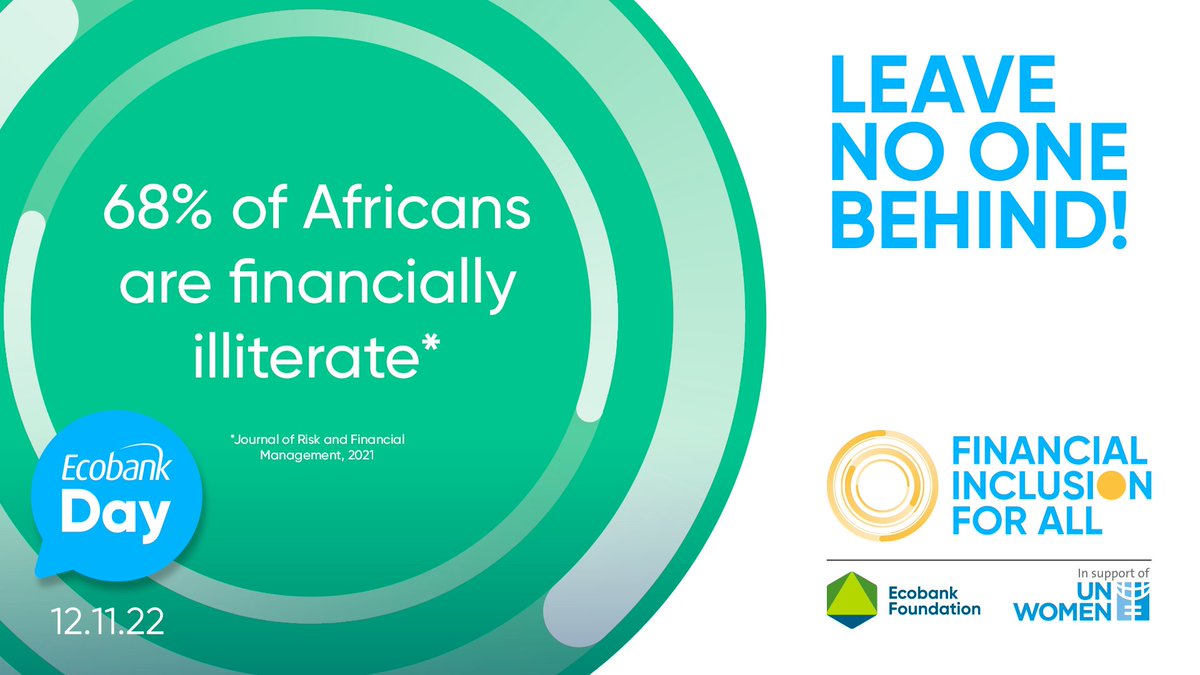 68% of Africans are financially illiterate*

*Journal of Risk and Financial Management, 2021

Ecobank Day

12.11.22

LEAVE NO ONE BEHIND!

FINANCIAL INCLUSION FOR ALL

Ecobank Foundation

In support of UN WOMEN